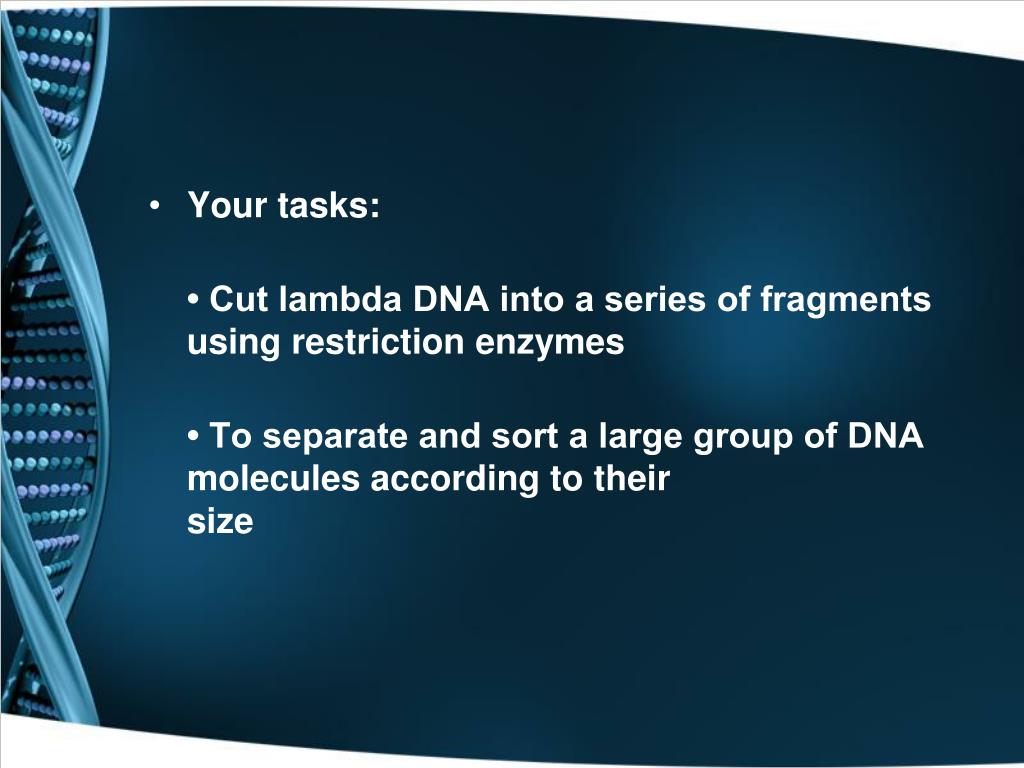 • Your tasks:

• Cut lambda DNA into a series of fragments using restriction enzymes

• To separate and sort a large group of DNA molecules according to their size